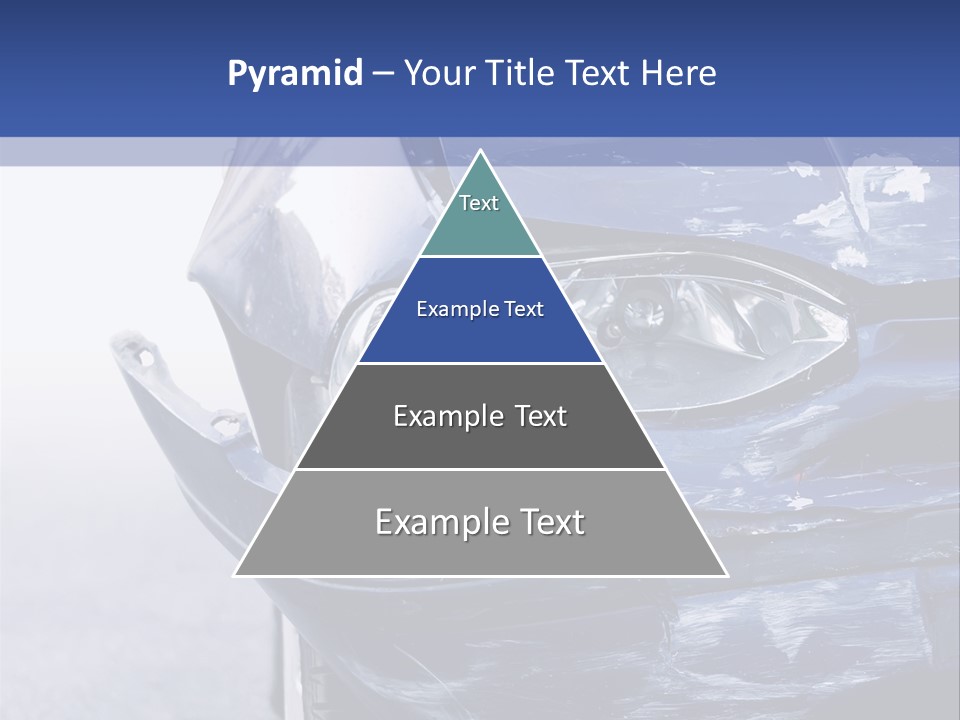 Pyramid – Your Title Text Here

Text

Example Text

Example Text

Example Text